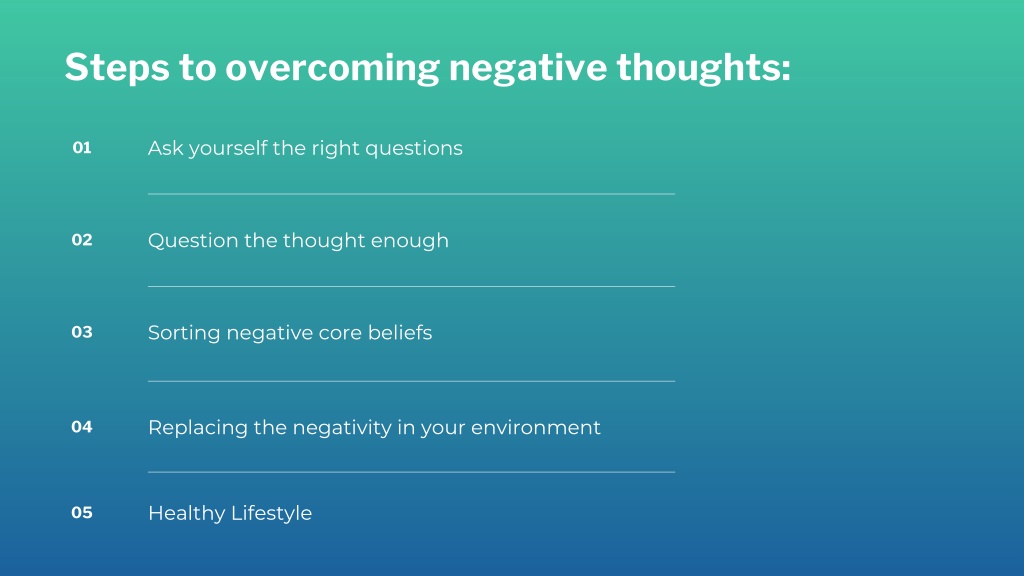 Steps to overcoming negative thoughts:

01 Ask yourself the right questions

02 Question the thought enough

03 Sorting negative core beliefs

04 Replacing the negativity in your environment

05 Healthy Lifestyle